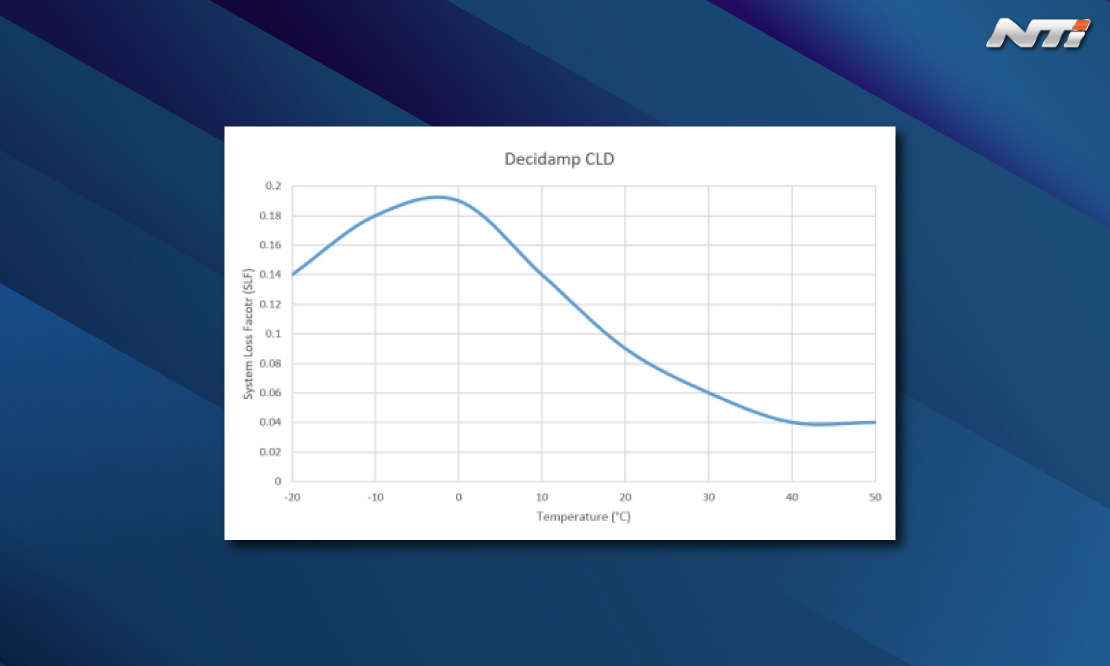 NTi

Decidamp CLD

System Loss Facotr (SLF)

0.2
0.18
0.16
0.14
0.12
0.1
0.08
0.06
0.04
0.02
0

-20 -10 0 10 20 30 40 50

Temperature (°C)